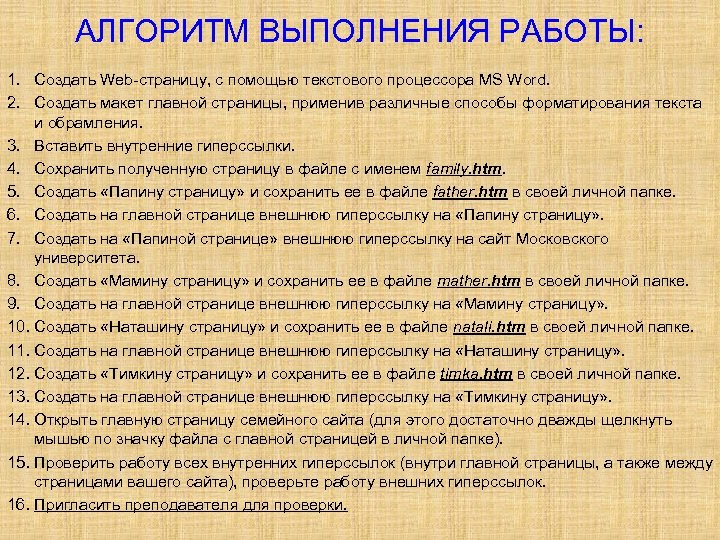 АЛГОРИТМ ВЫПОЛНЕНИЯ РАБОТЫ:

1. Создать Web-страницу, с помощью текстового процессора MS Word.
2. Создать макет главной страницы, применив различные способы форматирования текста и обрамления.
3. Вставить внутренние гиперссылки.
4. Сохранить полученную страницу в файле с именем family.htm.
5. Создать «Папину страницу» и сохранить ее в файле father.htm в своей личной папке.
6. Создать на главной странице внешнюю гиперссылку на «Папину страницу».
7. Создать на «Папиной странице» внешнюю гиперссылку на сайт Московского университета.
8. Создать «Мамину страницу» и сохранить ее в файле mather.htm в своей личной папке.
9. Создать на главной странице внешнюю гиперссылку на «Мамину страницу».
10. Создать «Наташину страницу» и сохранить ее в файле natali.htm в своей личной папке.
11. Создать на главной странице внешнюю гиперссылку на «Наташину страницу».
12. Создать «Тимкину страницу» и сохранить ее в файле timka.htm в своей личной папке.
13. Создать на главной странице внешнюю гиперссылку на «Тимкину страницу».
14. Открыть главную страницу семейного сайта (для этого достаточно дважды щелкнуть мышью по значку файла с главной страницей в личной папке).
15. Проверить работу всех внутренних гиперссылок (внутри главной страницы, а также между страницами вашего сайта), проверьте работу внешних гиперссылок.
16. Пригласить преподавателя для проверки.